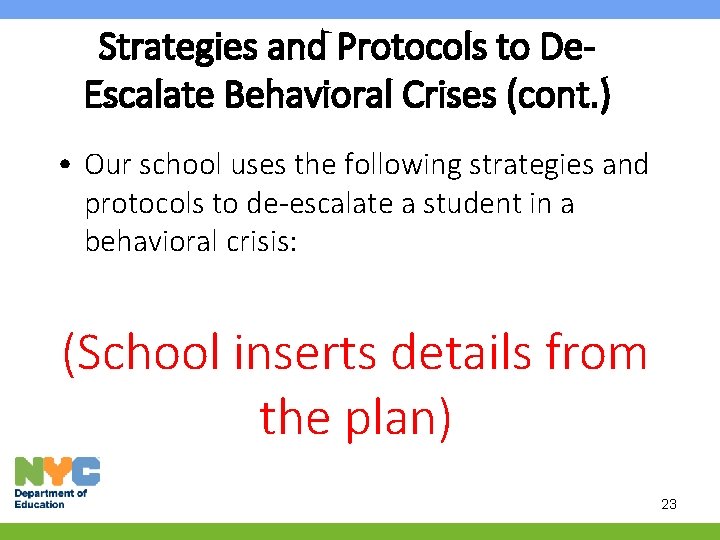 Strategies and Protocols to De-Escalate Behavioral Crises (cont.)

• Our school uses the following strategies and protocols to de-escalate a student in a behavioral crisis:

(School inserts details from the plan)

NYC Department of Education

23